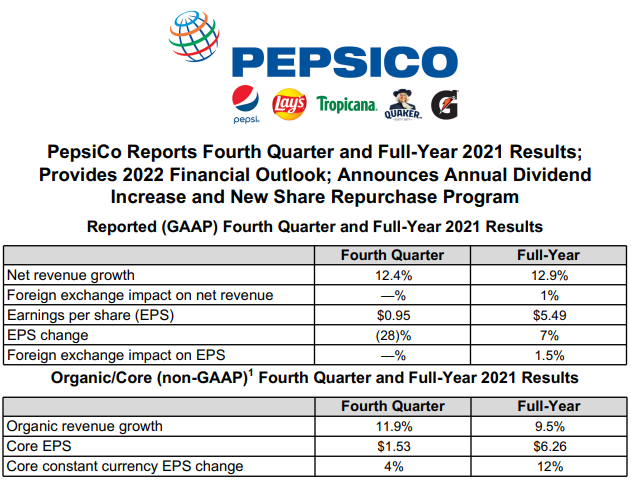 PEPSICO

pepsi Lay's Tropicana QUAKER G

PepsiCo Reports Fourth Quarter and Full-Year 2021 Results; Provides 2022 Financial Outlook; Announces Annual Dividend Increase and New Share Repurchase Program

Reported (GAAP) Fourth Quarter and Full-Year 2021 Results

| | Fourth Quarter | Full-Year |
|---|---|---|
| Net revenue growth | 12.4% | 12.9% |
| Foreign exchange impact on net revenue | —% | 1% |
| Earnings per share (EPS) | \$0.95 | \$5.49 |
| EPS change | (28)% | 7% |
| Foreign exchange impact on EPS | —% | 1.5% |

Organic/Core (non-GAAP)$^1$ Fourth Quarter and Full-Year 2021 Results

| | Fourth Quarter | Full-Year |
|---|---|---|
| Organic revenue growth | 11.9% | 9.5% |
| Core EPS | \$1.53 | \$6.26 |
| Core constant currency EPS change | 4% | 12% |